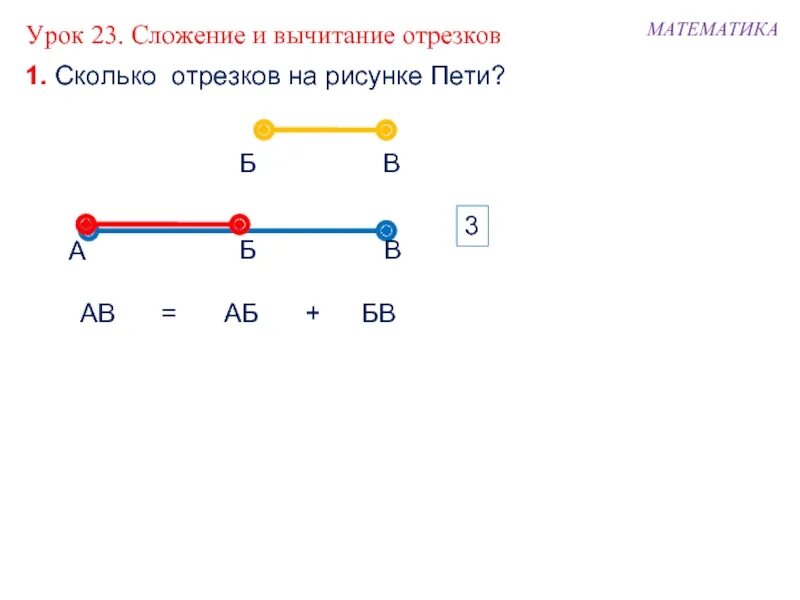 Урок 23. Сложение и вычитание отрезков

МАТЕМАТИКА

1. Сколько отрезков на рисунке Пети?

Б В

А Б В

3

АВ = АБ + БВ